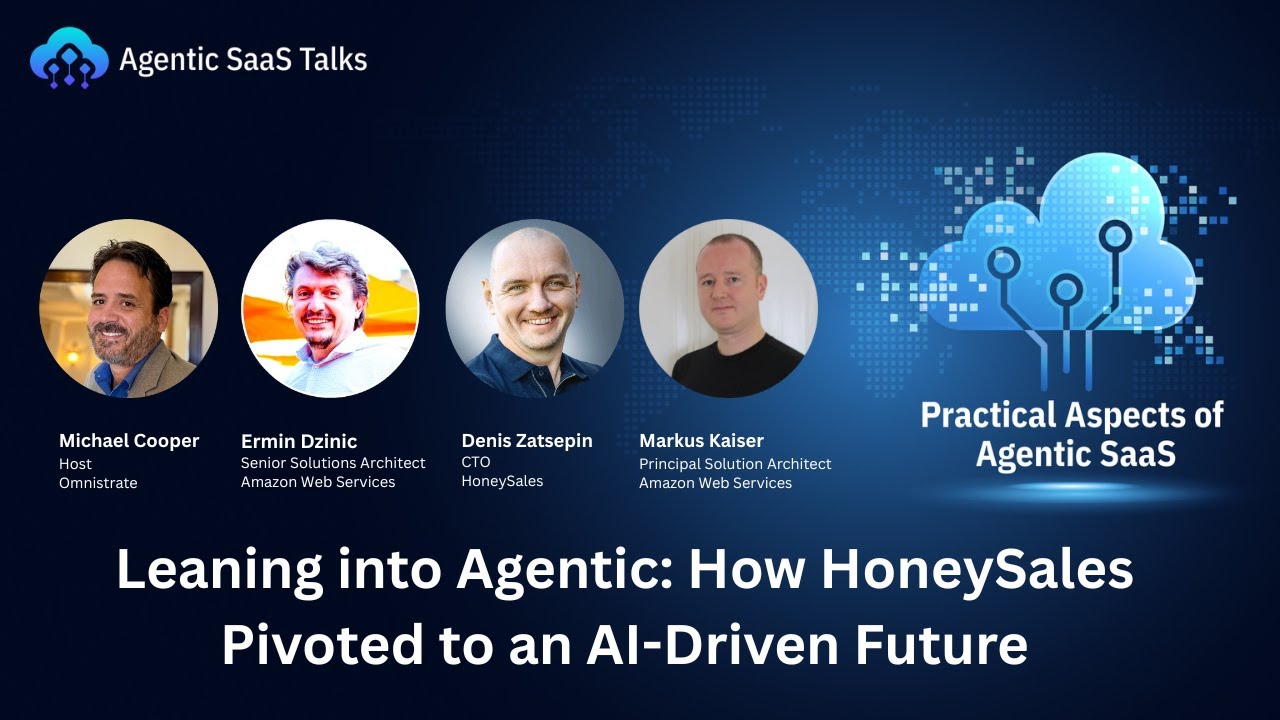 Agentic SaaS Talks

Michael Cooper
Host
Omnistrate

Ermin Dzinic
Senior Solutions Architect
Amazon Web Services

Denis Zatsepin
CTO
HoneySales

Markus Kaiser
Principal Solution Architect
Amazon Web Services

Practical Aspects of Agentic SaaS

Leaning into Agentic: How HoneySales Pivoted to an AI-Driven Future